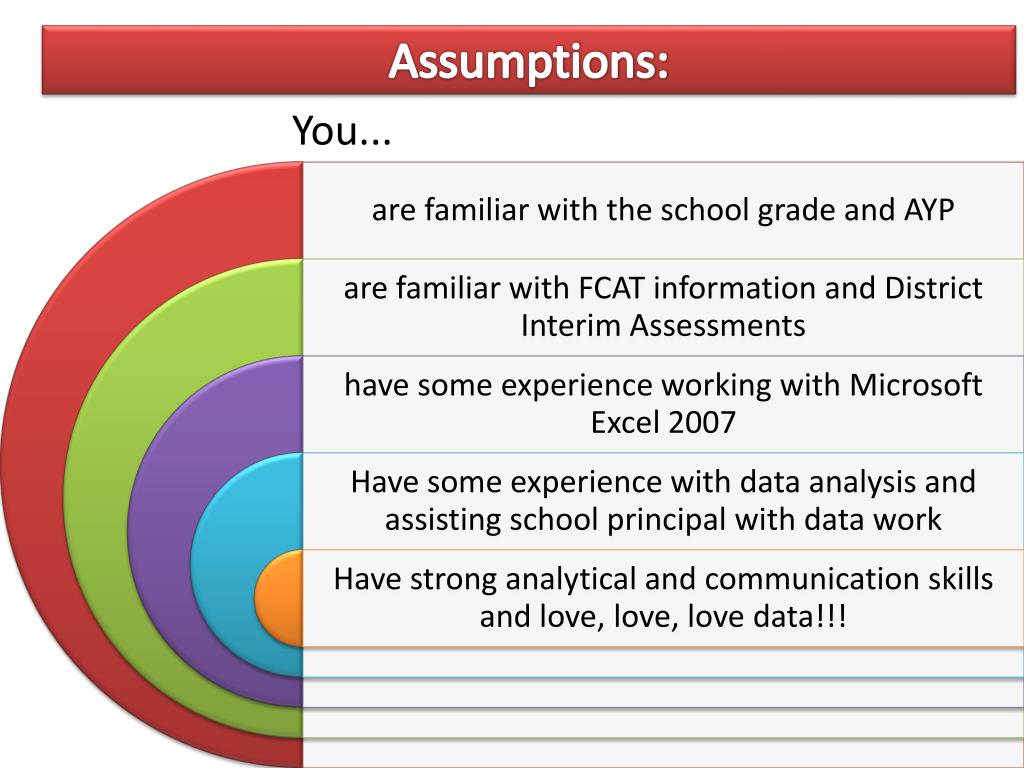 Assumptions:

You...

are familiar with the school grade and AYP

are familiar with FCAT information and District Interim Assessments

have some experience working with Microsoft Excel 2007

Have some experience with data analysis and assisting school principal with data work

Have strong analytical and communication skills and love, love, love data!!!